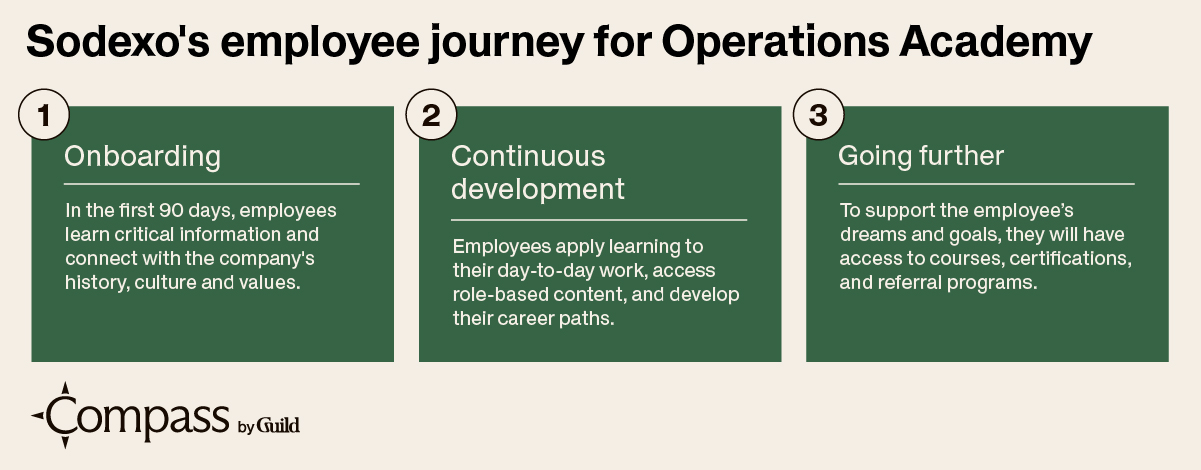 Sodexo's employee journey for Operations Academy

1

Onboarding

In the first 90 days, employees learn critical information and connect with the company's history, culture and values.

2

Continuous development

Employees apply learning to their day-to-day work, access role-based content, and develop their career paths.

3

Going further

To support the employee's dreams and goals, they will have access to courses, certifications, and referral programs.

Compass by Guild